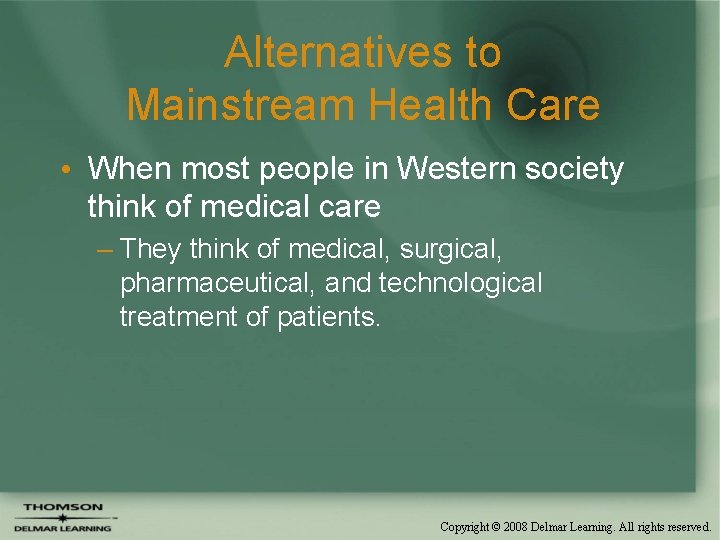 Alternatives to Mainstream Health Care

• When most people in Western society think of medical care

– They think of medical, surgical, pharmaceutical, and technological treatment of patients.

THOMSON
DELMAR LEARNING

Copyright © 2008 Delmar Learning. All rights reserved.